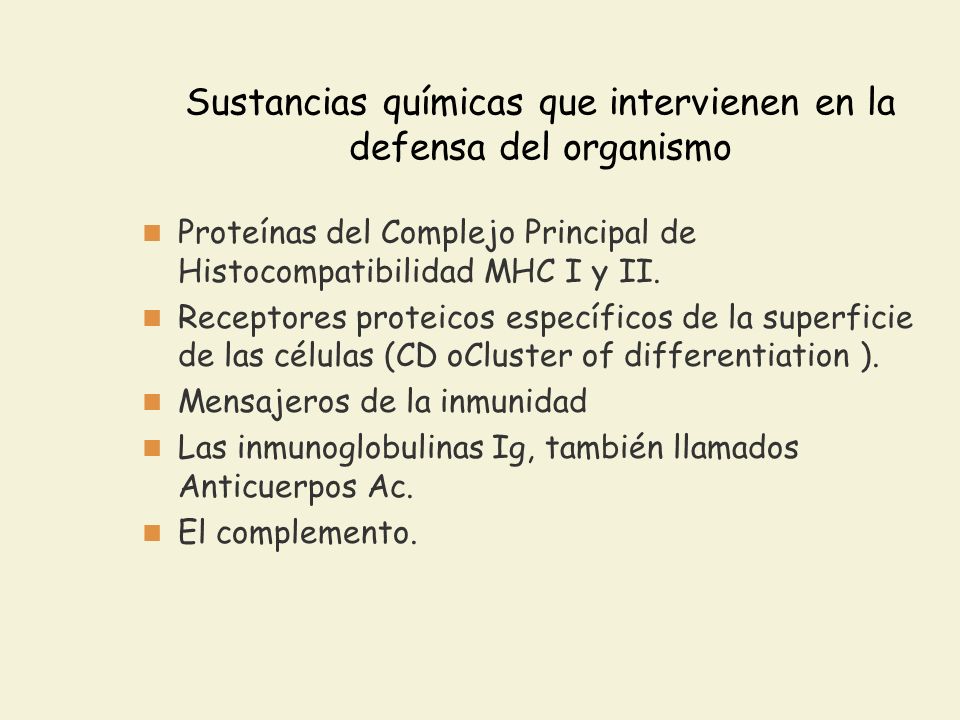 Sustancias químicas que intervienen en la defensa del organismo

Proteínas del Complejo Principal de Histocompatibilidad MHC I y II.

Receptores proteicos específicos de la superficie de las células (CD oCluster of differentiation ).

Mensajeros de la inmunidad

Las inmunoglobulinas Ig, también llamados Anticuerpos Ac.

El complemento.